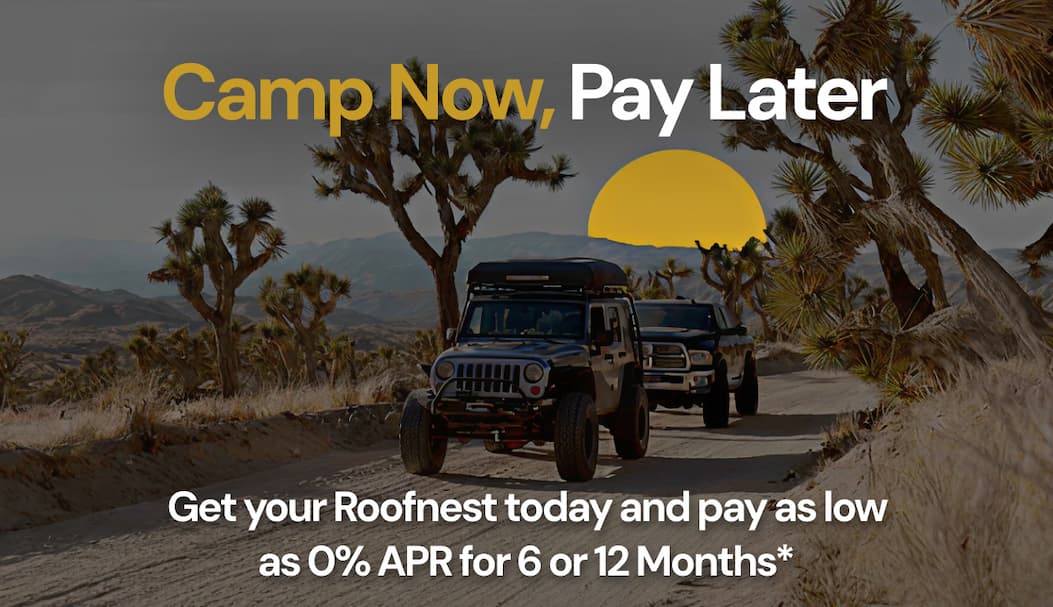 Camp Now, Pay Later

Get your Roofnest today and pay as low as 0% APR for 6 or 12 Months*